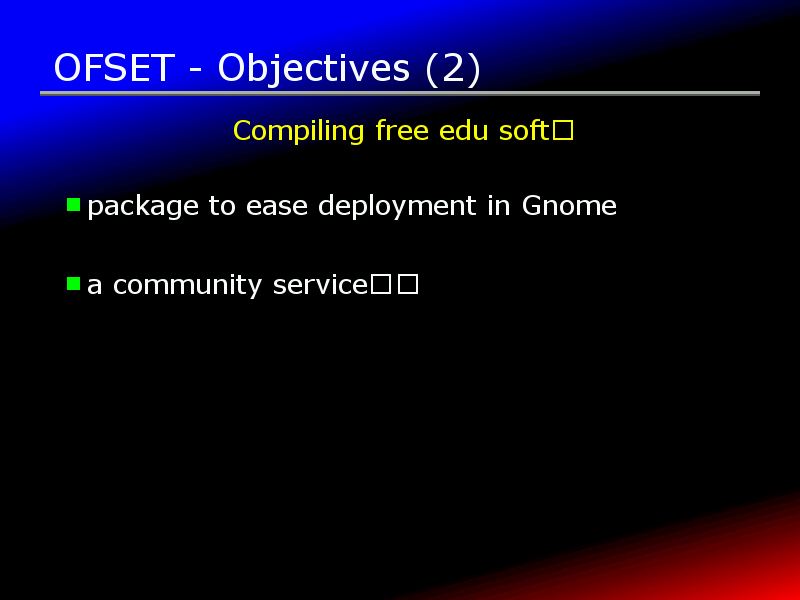 OFSET - Objectives (2)

Compiling free edu soft□

package to ease deployment in Gnome

a community service□□